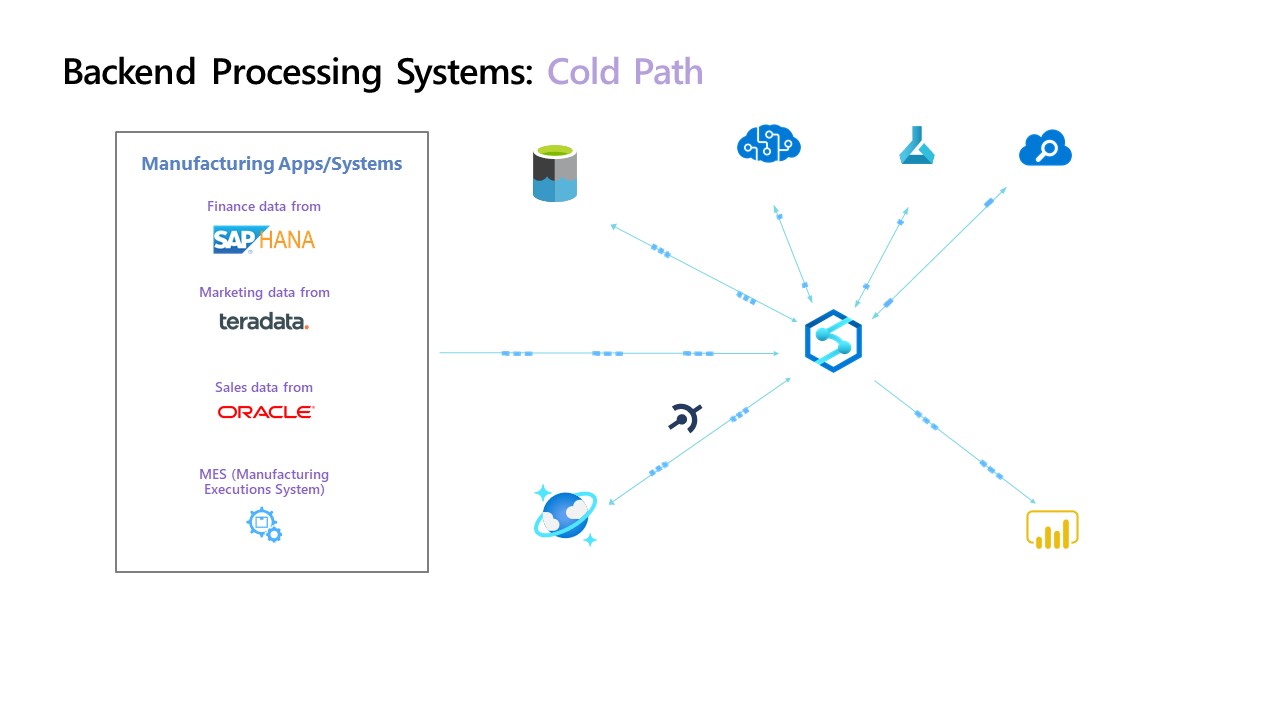 Backend Processing Systems: Cold Path

Manufacturing Apps/Systems

Finance data from

SAP HANA

Marketing data from

teradata.

Sales data from

ORACLE

MES (Manufacturing Executions System)